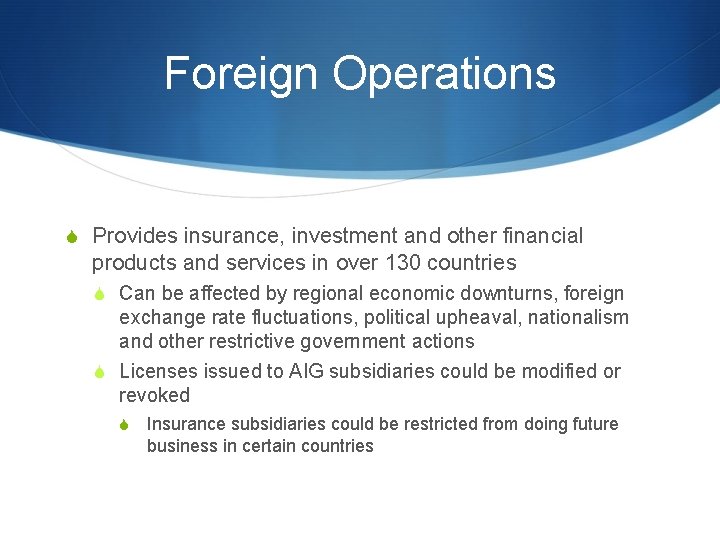 Foreign Operations

Provides insurance, investment and other financial products and services in over 130 countries

Can be affected by regional economic downturns, foreign exchange rate fluctuations, political upheaval, nationalism and other restrictive government actions

Licenses issued to AIG subsidiaries could be modified or revoked

Insurance subsidiaries could be restricted from doing future business in certain countries